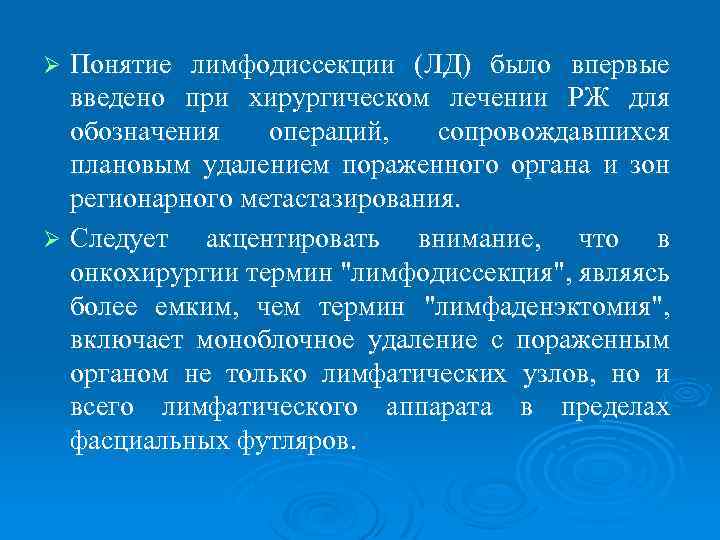 ➢ Понятие лимфодиссекции (ЛД) было впервые введено при хирургическом лечении РЖ для обозначения операций, сопровождавшихся плановым удалением пораженного органа и зон регионарного метастазирования.

➢ Следует акцентировать внимание, что в онкохирургии термин "лимфодиссекция", являясь более емким, чем термин "лимфаденэктомия", включает моноблочное удаление с пораженным органом не только лимфатических узлов, но и всего лимфатического аппарата в пределах фасциальных футляров.